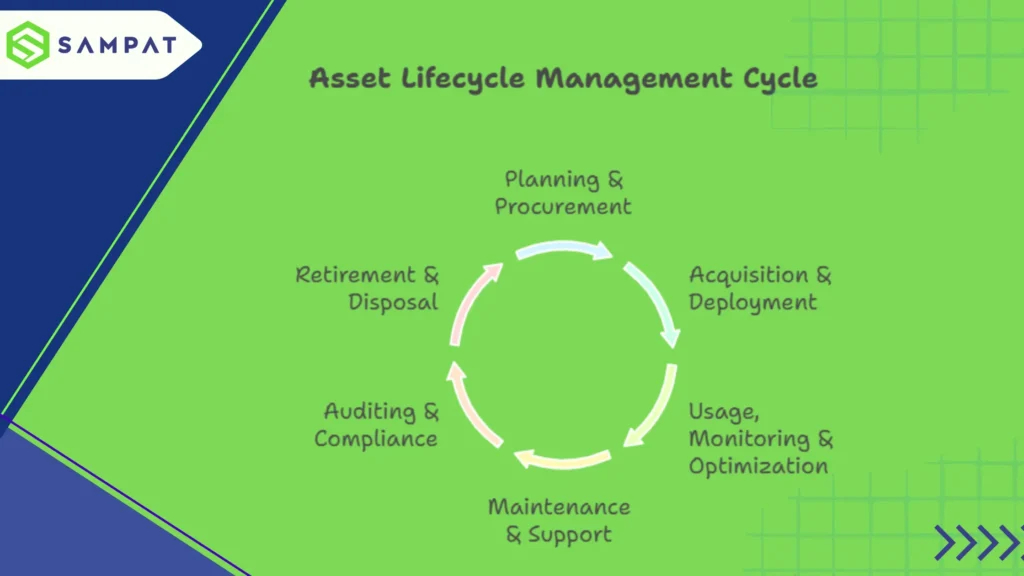 SAMPAT

Asset Lifecycle Management Cycle

Planning & Procurement

Acquisition & Deployment

Usage, Monitoring & Optimization

Maintenance & Support

Auditing & Compliance

Retirement & Disposal